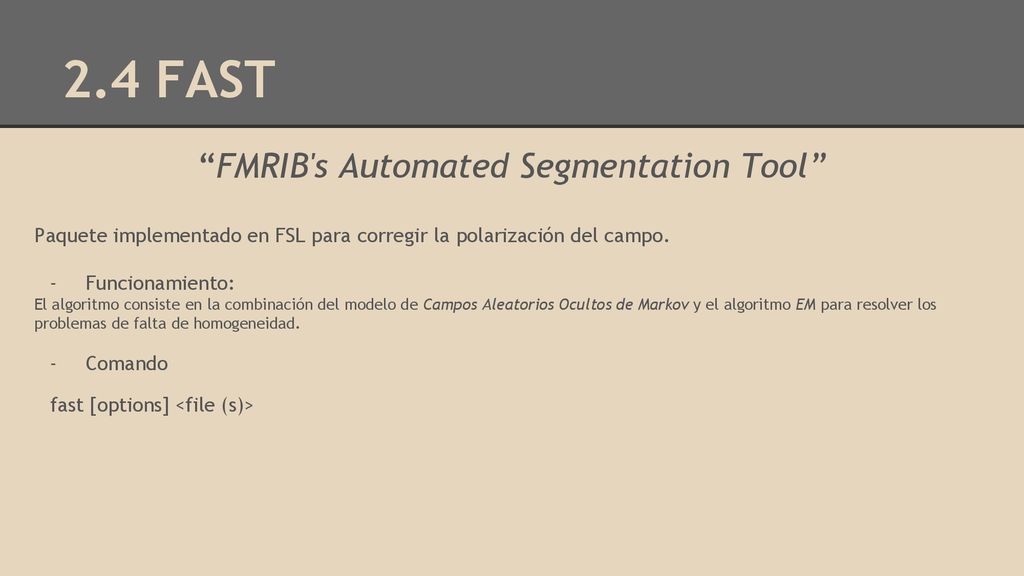 2.4 FAST

“FMRIB's Automated Segmentation Tool”

Paquete implementado en FSL para corregir la polarización del campo.

- Funcionamiento:

El algoritmo consiste en la combinación del modelo de Campos Aleatorios Ocultos de Markov y el algoritmo EM para resolver los problemas de falta de homogeneidad.

- Comando

fast [options] <file (s)>